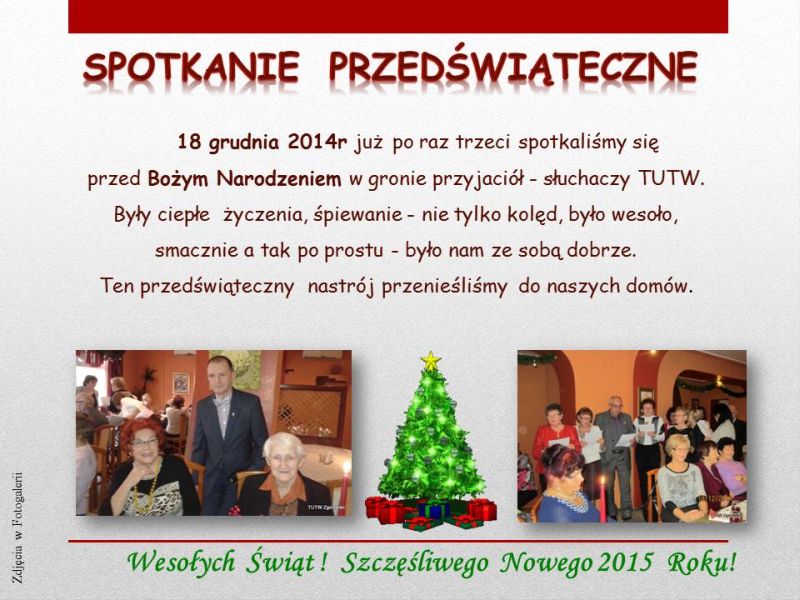 SPOTKANIE PRZEDŚWIĄTECZNE

18 grudnia 2014r już po raz trzeci spotkaliśmy się przed Bożym Narodzeniem w gronie przyjaciół - słuchaczy TUTW. Były ciepłe życzenia, śpiewanie - nie tylko kolęd, było wesoło, smacznie a tak po prostu - było nam ze sobą dobrze. Ten przedświąteczny nastrój przenieśliśmy do naszych domów.

TUTW Zgorzelec

Zdjęcia w Fotogalerii

Wesołych Świąt ! Szczęśliwego Nowego 2015 Roku!